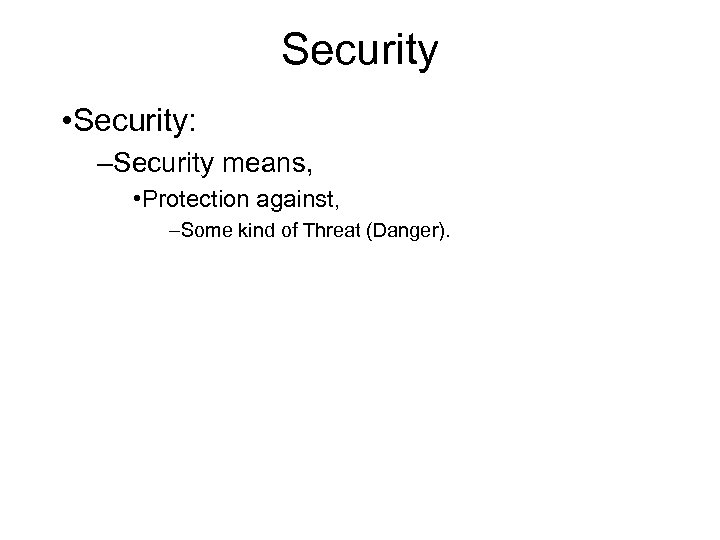 Security

•Security:

–Security means,

•Protection against,

–Some kind of Threat (Danger).